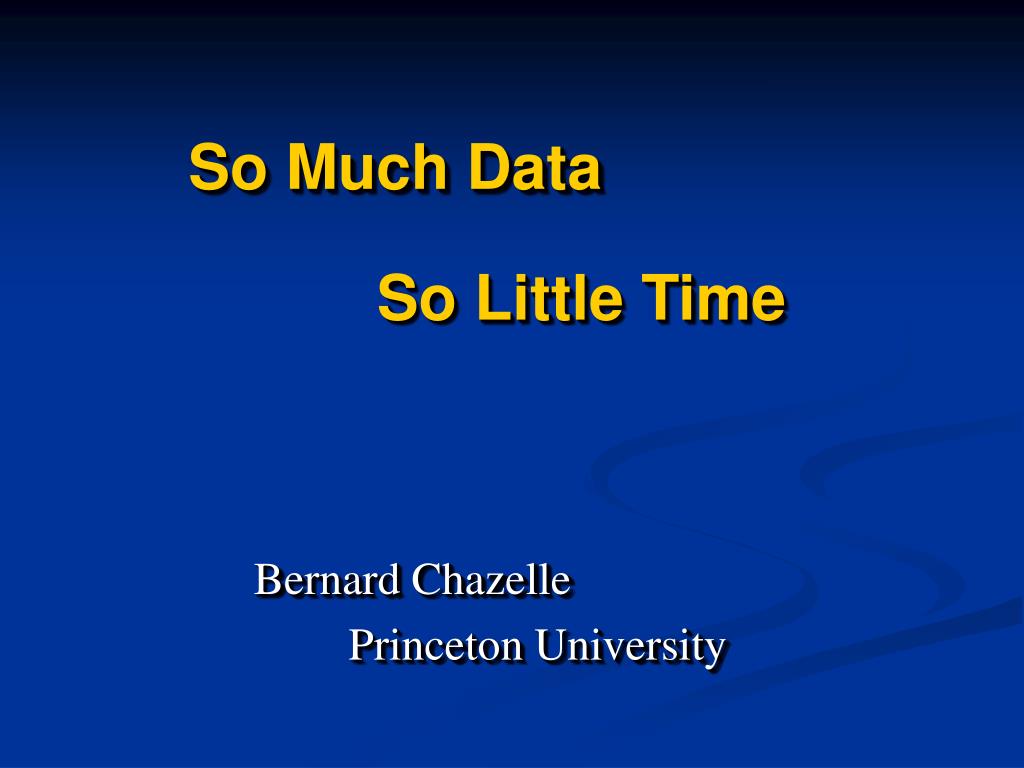 So Much Data

So Little Time

Bernard Chazelle

Princeton University